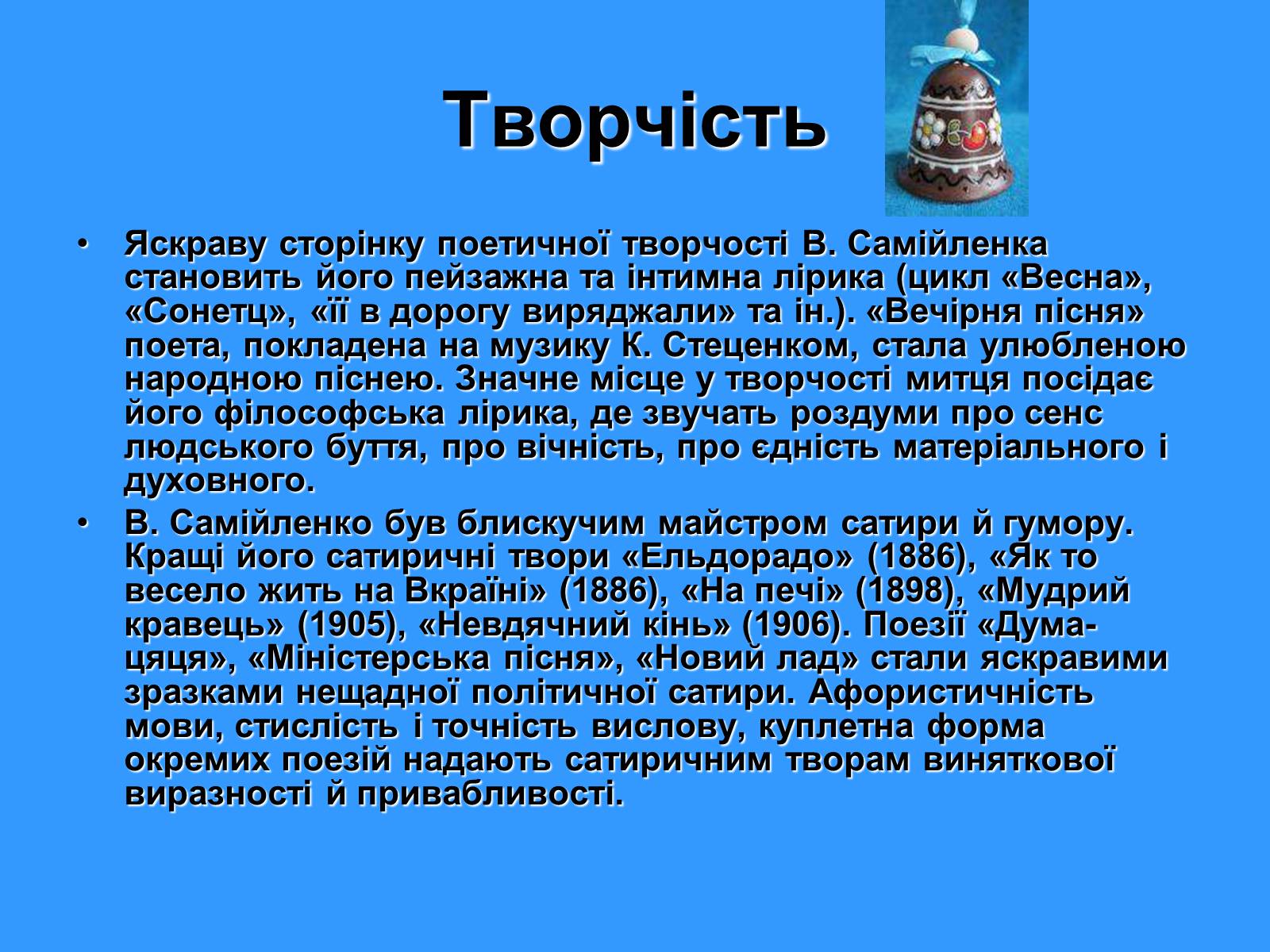 Творчість

• Яскраву сторінку поетичної творчості В. Самійленка становить його пейзажна та інтимна лірика (цикл «Весна», «Сонетц», «її в дорогу виряджали» та ін.). «Вечірня пісня» поета, покладена на музику К. Стеценком, стала улюбленою народною піснею. Значне місце у творчості митця посідає його філософська лірика, де звучать роздуми про сенс людського буття, про вічність, про єдність матеріального і духовного.
• В. Самійленко був блискучим майстром сатири й гумору. Кращі його сатиричні твори «Ельдорадо» (1886), «Як то весело жить на Вкраїні» (1886), «На печі» (1898), «Мудрий кравець» (1905), «Невдячний кінь» (1906). Поезії «Дума-цяця», «Міністерська пісня», «Новий лад» стали яскравими зразками нещадної політичної сатири. Афористичність мови, стислість і точність вислову, куплетна форма окремих поезій надають сатиричним творам виняткової виразності й привабливості.